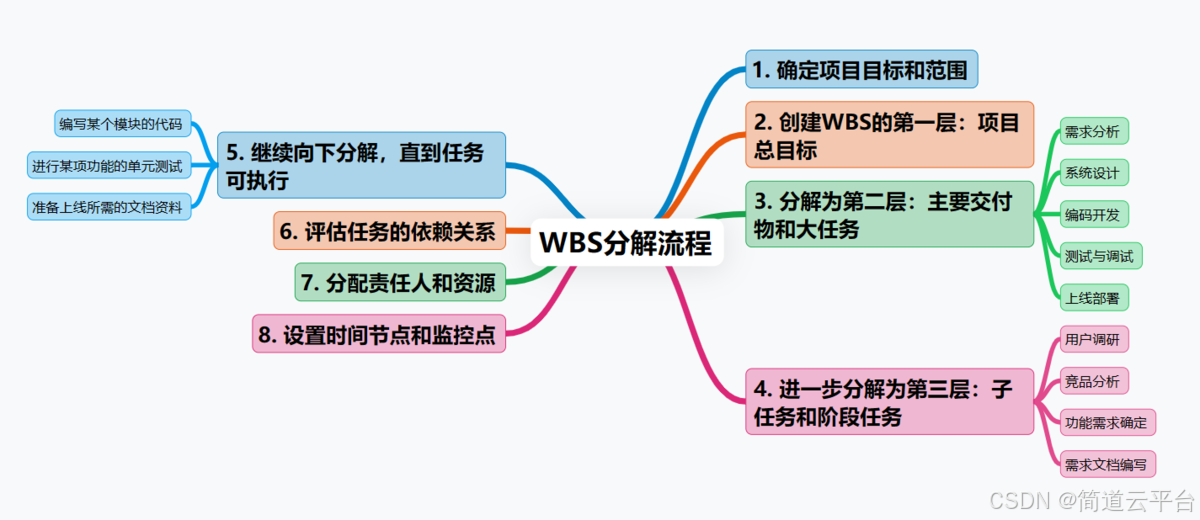 WBS分解流程

1. 确定项目目标和范围

2. 创建WBS的第一层：项目总目标

3. 分解为第二层：主要交付物和大任务

需求分析

系统设计

编码开发

测试与调试

上线部署

4. 进一步分解为第三层：子任务和阶段任务

用户调研

竞品分析

功能需求确定

需求文档编写

5. 继续向下分解，直到任务可执行

编写某个模块的代码

进行某项功能的单元测试

准备上线所需的文档资料

6. 评估任务的依赖关系

7. 分配责任人和资源

8. 设置时间节点和监控点

CSDN @简道云平台